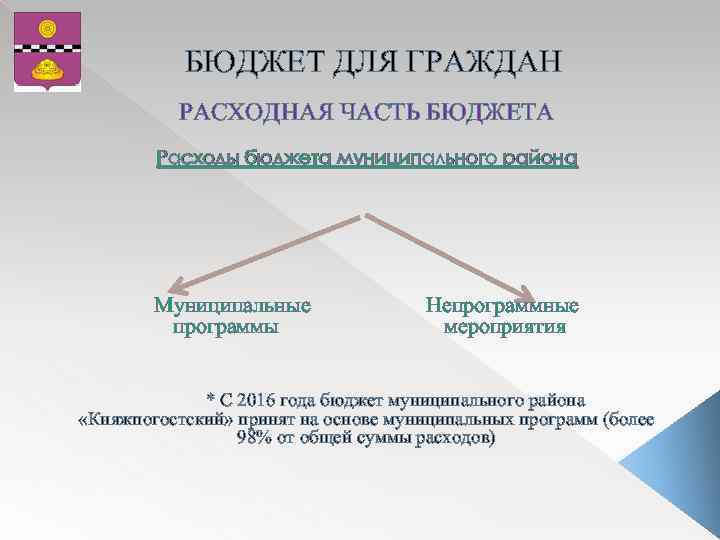 БЮДЖЕТ ДЛЯ ГРАЖДАН

РАСХОДНАЯ ЧАСТЬ БЮДЖЕТА

Расходы бюджета муниципального района

Муниципальные программы

Непрограммные мероприятия

* С 2016 года бюджет муниципального района «Княжпогостский» принят на основе муниципальных программ (более 98% от общей суммы расходов)